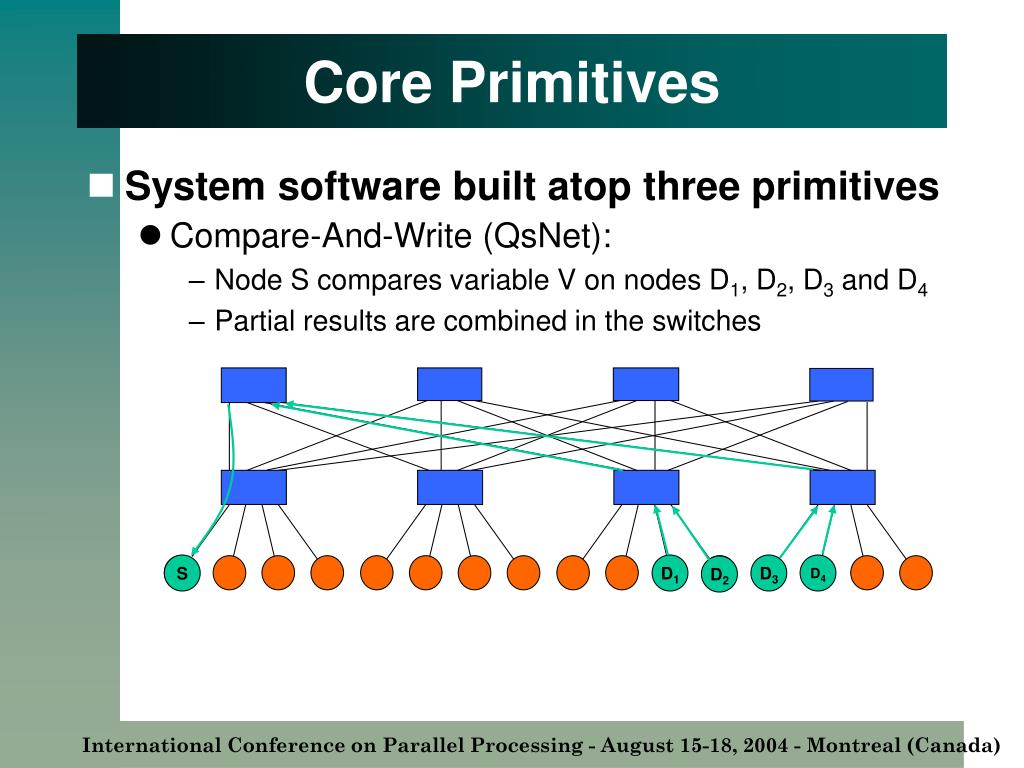 Core Primitives

System software built atop three primitives

Compare-And-Write (QsNet):

– Node S compares variable V on nodes $D_1$, $D_2$, $D_3$ and $D_4$

– Partial results are combined in the switches

S $D_1$ $D_2$ $D_3$ $D_4$

International Conference on Parallel Processing - August 15-18, 2004 - Montreal (Canada)